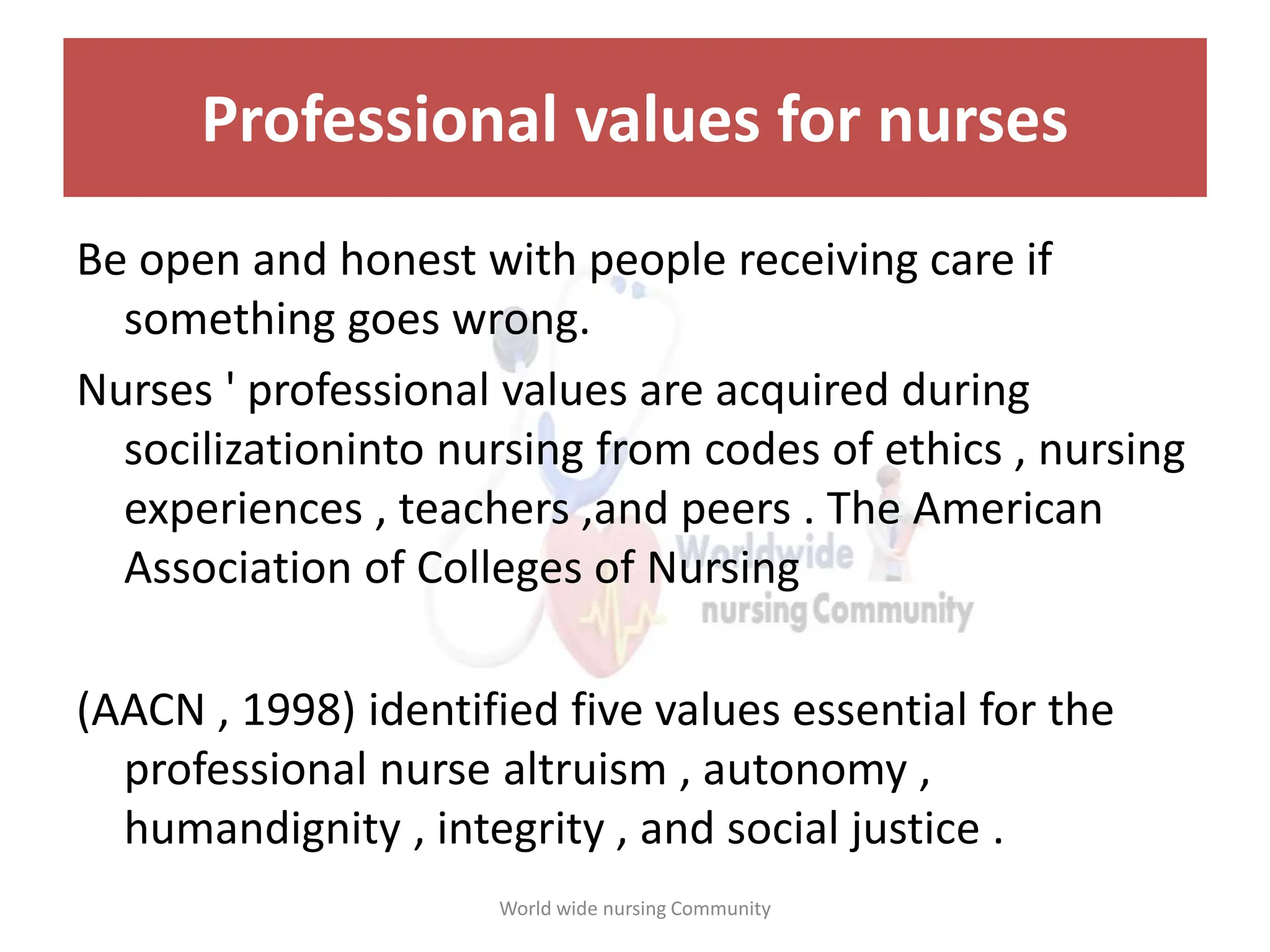 Professional values for nurses

Be open and honest with people receiving care if something goes wrong.

Nurses ' professional values are acquired during socilizationinto nursing from codes of ethics , nursing experiences , teachers ,and peers . The American Association of Colleges of Nursing

Worldwide nursing Community

(AACN , 1998) identified five values essential for the professional nurse altruism , autonomy , humandignity , integrity , and social justice .

World wide nursing Community